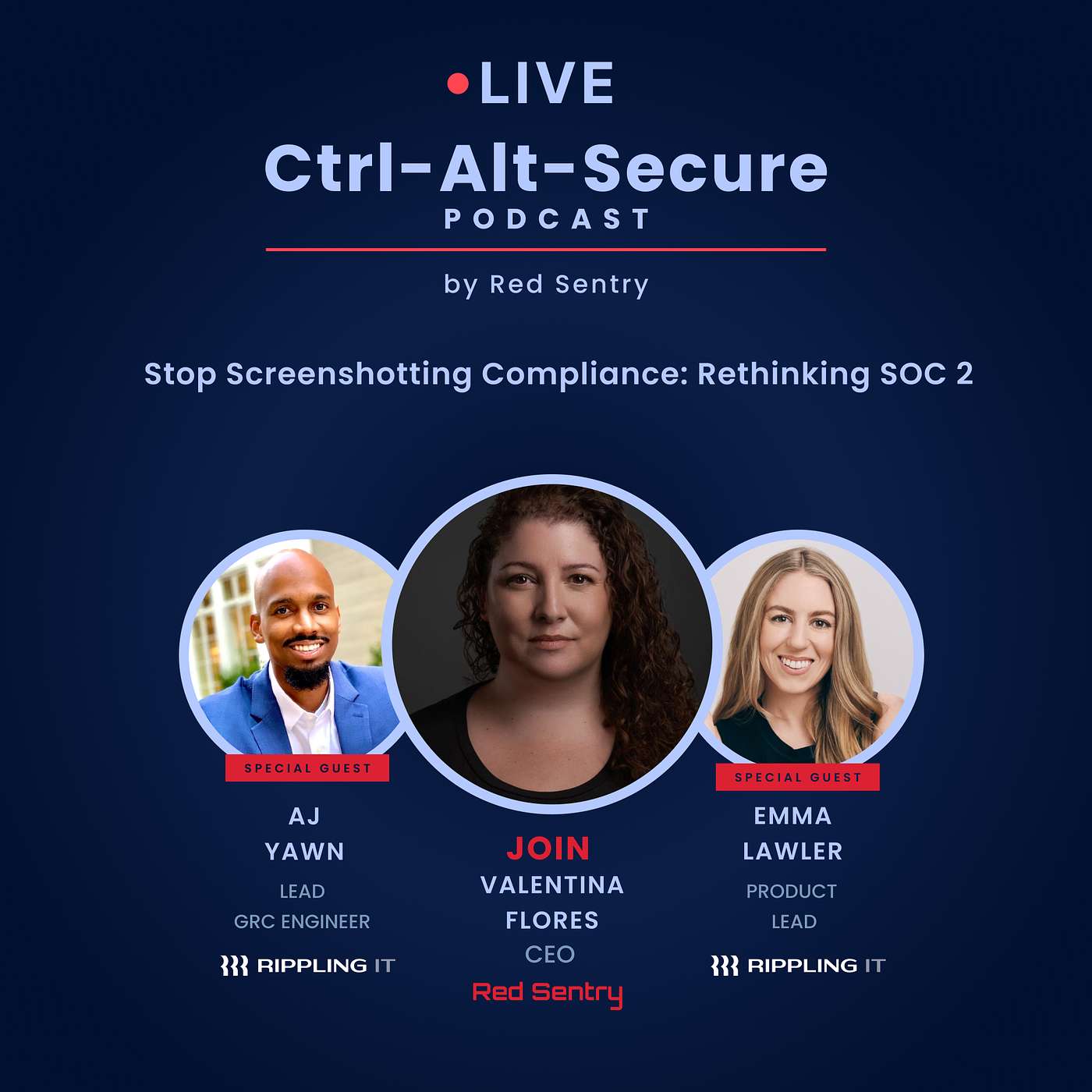 LIVE

Ctrl-Alt-Secure

PODCAST

by Red Sentry

Stop Screenshotting Compliance: Rethinking SOC 2

SPECIAL GUEST

AJ YAWN

LEAD GRC ENGINEER

RIPPLING IT

JOIN

VALENTINA FLORES

CEO

Red Sentry

SPECIAL GUEST

EMMA LAWLER

PRODUCT LEAD

RIPPLING IT